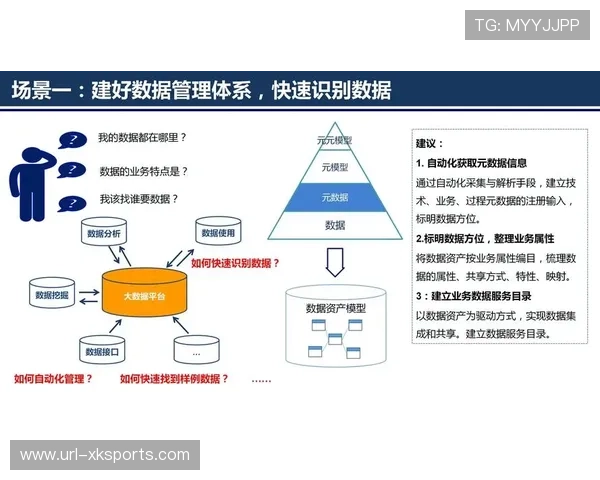 TG: MYYJJPP

场景一：建好数据管理体系，快速识别数据

?
我的数据都在哪里？
?
数据的业务特点是？
?
我该找谁要数据？

数据分析
数据使用
如何快速识别数据？
数据挖掘
大数据平台
数据接口
...
如何自动化管理？
如何快速找到样例数据？
......

元元模型
元模型
元数据
数据

数据资产模型

建议：
1. 自动化获取元数据信息
通过自动化采集与解析手段，建立技术、业务、过程元数据的注册输入，标明数据方位。
2.标明数据方位，整理业务属性
将数据资产按业务属性编目，梳理数据的属性、共享方式、特性、映射。
3：建立业务数据服务目录
以数据资产为驱动方式，实现数据集成和共享。建立数据服务目录。

www.url-xksports.com